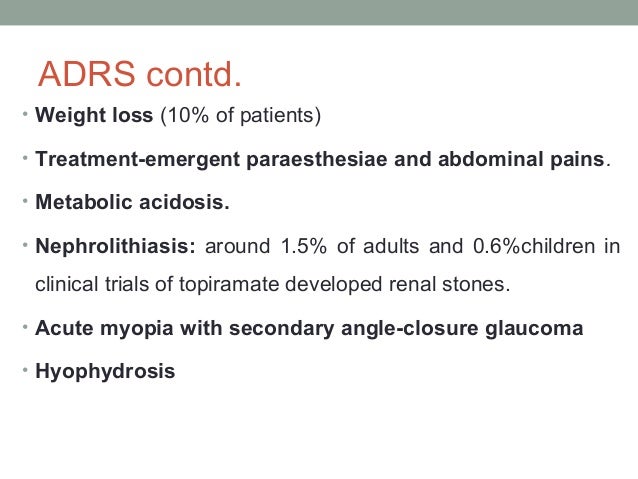 ADRS contd.

• Weight loss (10% of patients)

• Treatment-emergent paraesthesiae and abdominal pains.

• Metabolic acidosis.

• Nephrolithiasis: around 1.5% of adults and 0.6%children in clinical trials of topiramate developed renal stones.

• Acute myopia with secondary angle-closure glaucoma

• Hyophydrosis